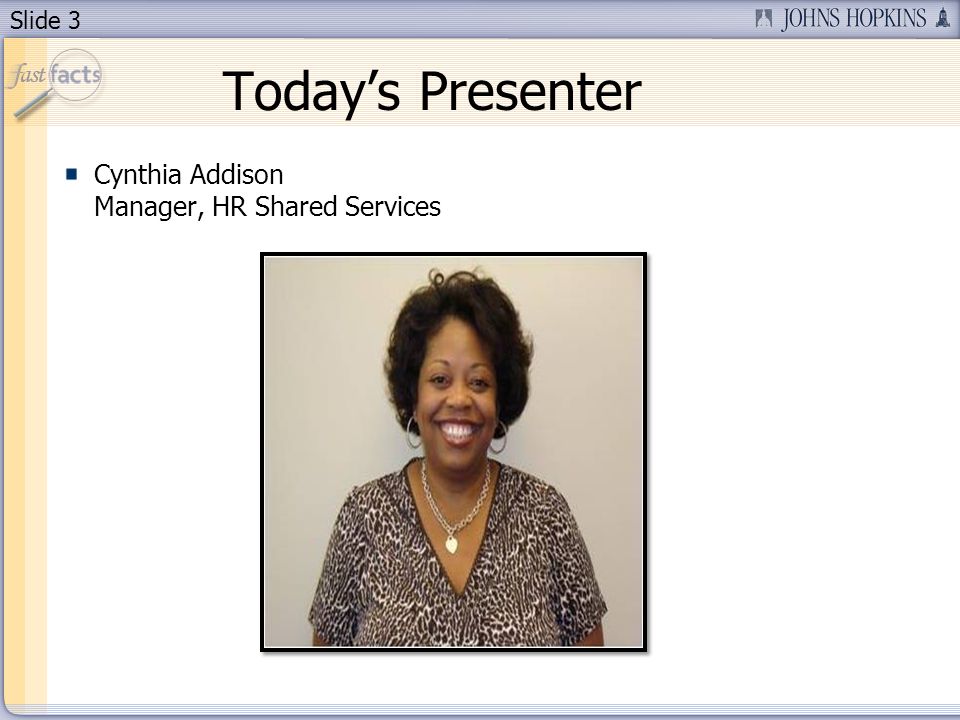 Slide 3

JOHNS HOPKINS

fast facts

Today's Presenter

Cynthia Addison
Manager, HR Shared Services